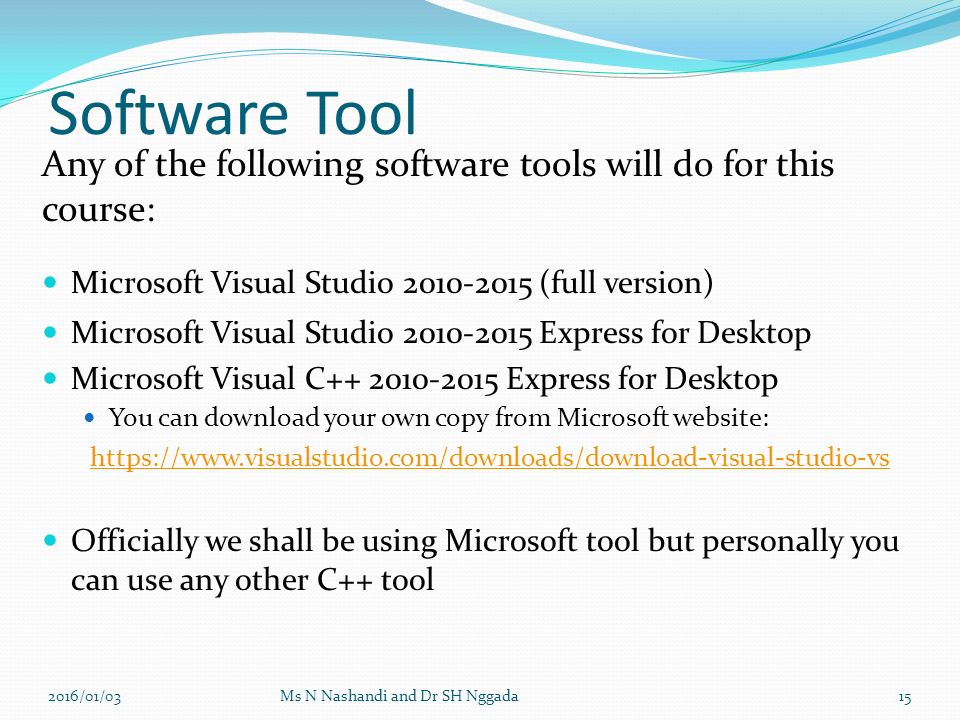 Software Tool

Any of the following software tools will do for this course:

- Microsoft Visual Studio 2010-2015 (full version)
- Microsoft Visual Studio 2010-2015 Express for Desktop
- Microsoft Visual C++ 2010-2015 Express for Desktop
  - You can download your own copy from Microsoft website:

https://www.visualstudio.com/downloads/download-visual-studio-vs

- Officially we shall be using Microsoft tool but personally you can use any other C++ tool

2016/01/03 Ms N Nashandi and Dr SH Nggada 15